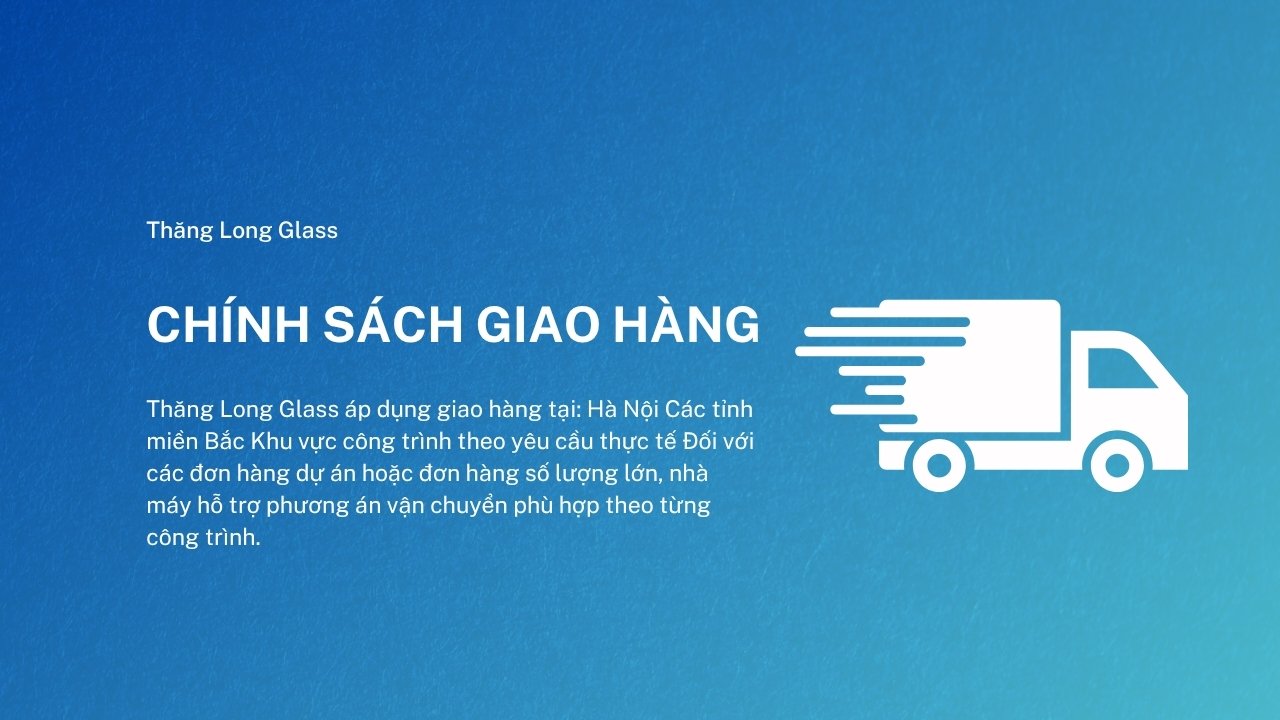 Thăng Long Glass

CHÍNH SÁCH GIAO HÀNG

Thăng Long Glass áp dụng giao hàng tại: Hà Nội Các tỉnh miền Bắc Khu vực công trình theo yêu cầu thực tế Đối với các đơn hàng dự án hoặc đơn hàng số lượng lớn, nhà máy hỗ trợ phương án vận chuyển phù hợp theo từng công trình.